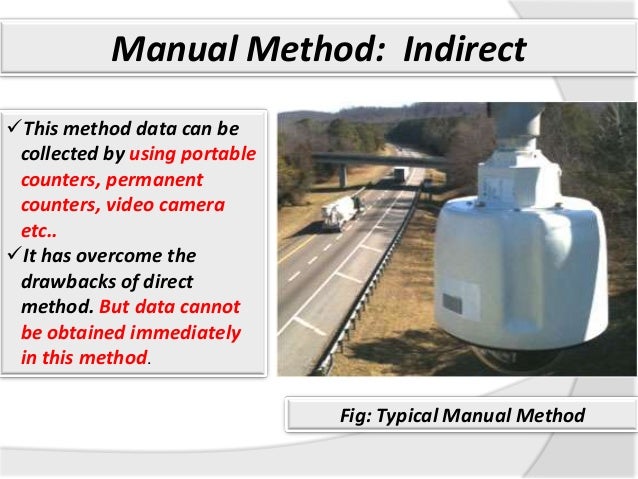 Manual Method: Indirect

✓This method data can be collected by using portable counters, permanent counters, video camera etc..

✓It has overcome the drawbacks of direct method. But data cannot be obtained immediately in this method.

Fig: Typical Manual Method